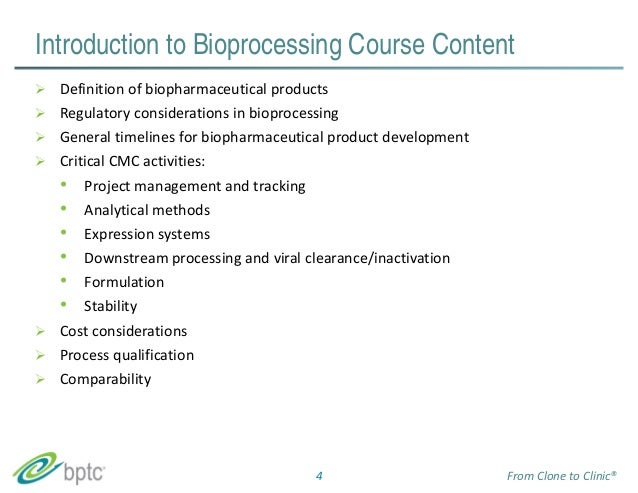 Introduction to Bioprocessing Course Content

➢ Definition of biopharmaceutical products
➢ Regulatory considerations in bioprocessing
➢ General timelines for biopharmaceutical product development
➢ Critical CMC activities:
• Project management and tracking
• Analytical methods
• Expression systems
• Downstream processing and viral clearance/inactivation
• Formulation
• Stability
➢ Cost considerations
➢ Process qualification
➢ Comparability

bptc

4

From Clone to Clinic®